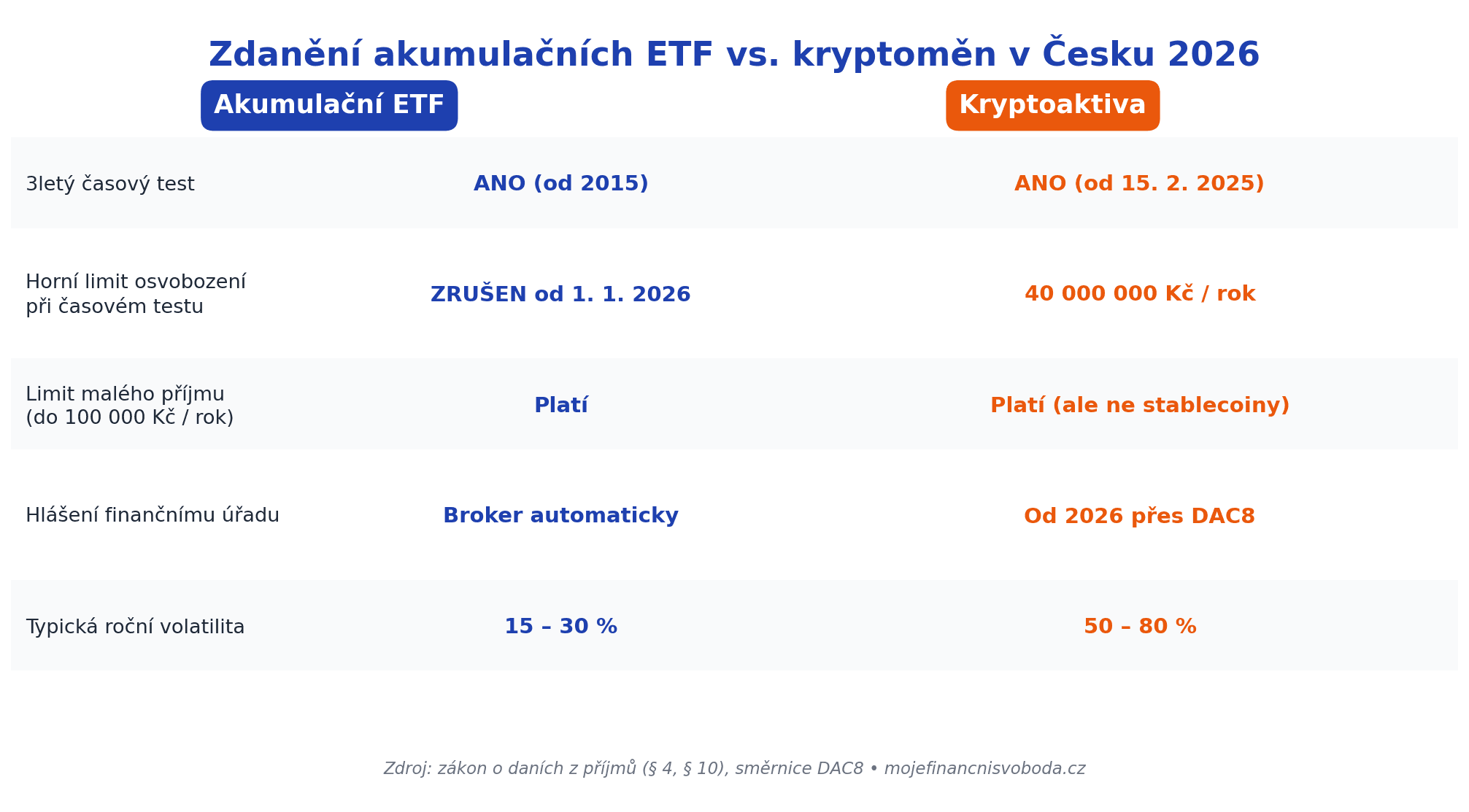 Zdanění akumulačních ETF vs. kryptoměn v Česku 2026

| | Akumulační ETF | Kryptoaktiva |
|---|---|---|
| 3letý časový test | ANO (od 2015) | ANO (od 15. 2. 2025) |
| Horní limit osvobození při časovém testu | ZRUŠEN od 1. 1. 2026 | 40 000 000 Kč / rok |
| Limit malého příjmu (do 100 000 Kč / rok) | Platí | Platí (ale ne stablecoiny) |
| Hlášení finančnímu úřadu | Broker automaticky | Od 2026 přes DAC8 |
| Typická roční volatilita | 15 – 30 % | 50 – 80 % |

Zdroj: zákon o daních z příjmů (§ 4, § 10), směrnice DAC8 • mojefinancnisvoboda.cz